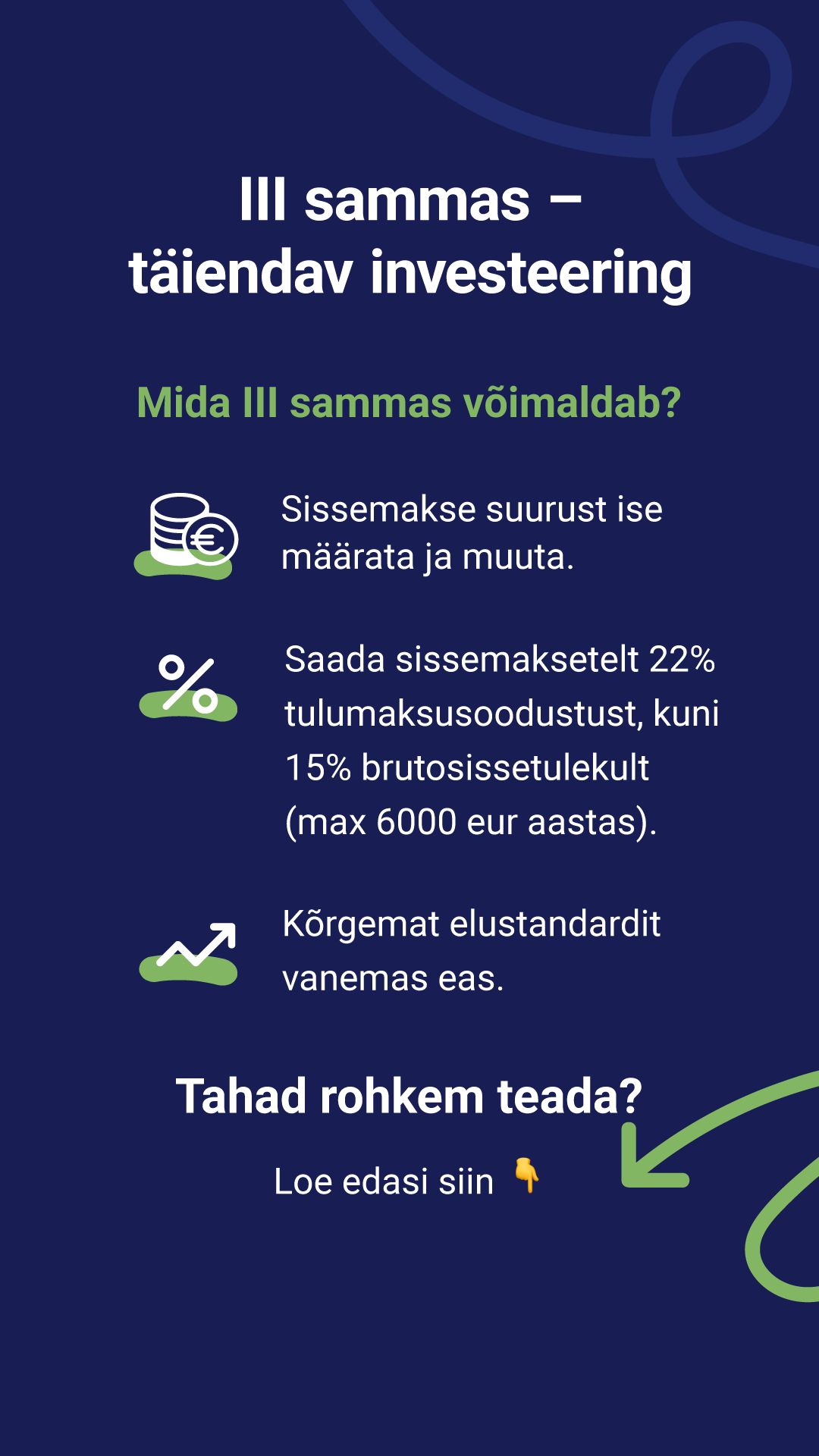 III sammas – täiendav investeering

Mida III sammas võimaldab?

Sissemakse suurust ise määrata ja muuta.

Saada sissemaksetelt 22% tulumaksusoodustust, kuni 15% brutosissetulekult (max 6000 eur aastas).

Kõrgemat elustandardit vanemas eas.

Tahad rohkem teada?

Loe edasi siin 👇